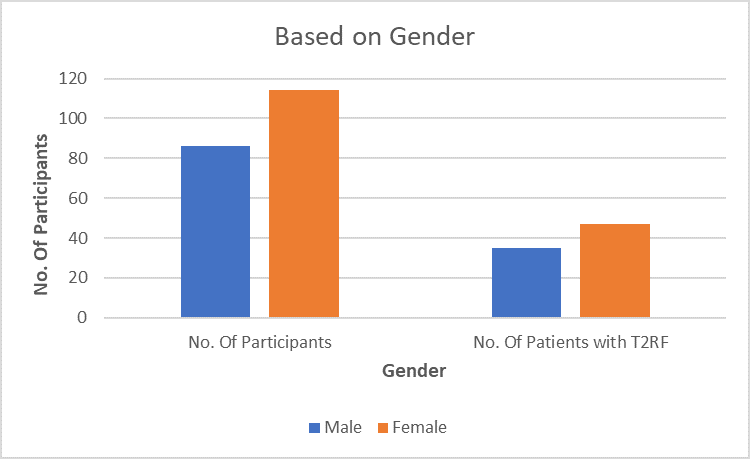 Based on Gender

No. Of Participants

120
100
80
60
40
20
0

No. Of Participants
No. Of Patients with T2RF

Gender

Male Female